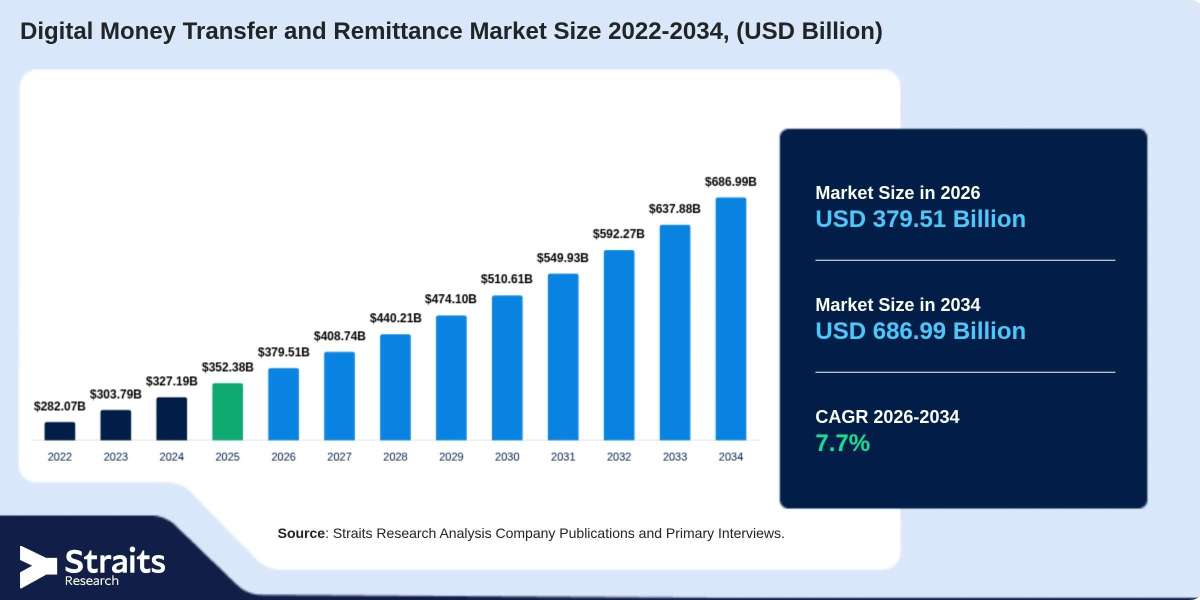 Digital Money Transfer and Remittance Market Size 2022-2034, (USD Billion)

$282.07B
$303.79B
$327.19B
$352.38B
$379.51B
$408.74B
$440.21B
$474.10B
$510.61B
$549.93B
$592.27B
$637.88B
$686.99B

2022 2023 2024 2025 2026 2027 2028 2029 2030 2031 2032 2033 2034

Market Size in 2026
USD 379.51 Billion

Market Size in 2034
USD 686.99 Billion

CAGR 2026-2034
7.7%

Source: Straits Research Analysis Company Publications and Primary Interviews.

Straits
Research